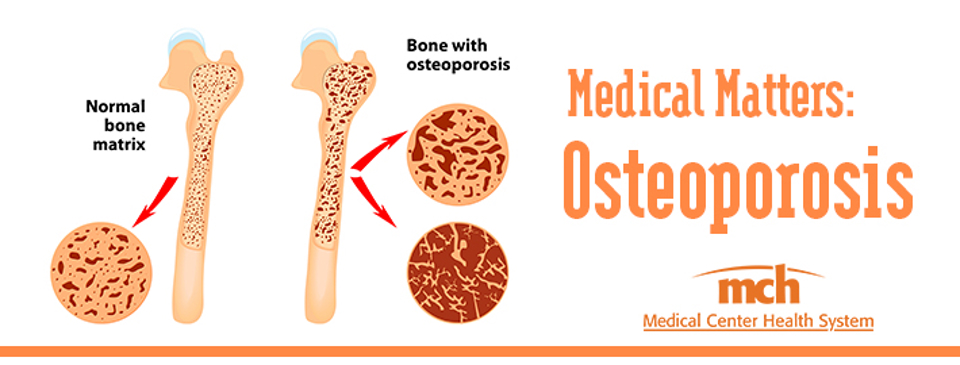 Normal bone matrix

Bone with osteoporosis

Medical Matters:
Osteoporosis

mch
Medical Center Health System